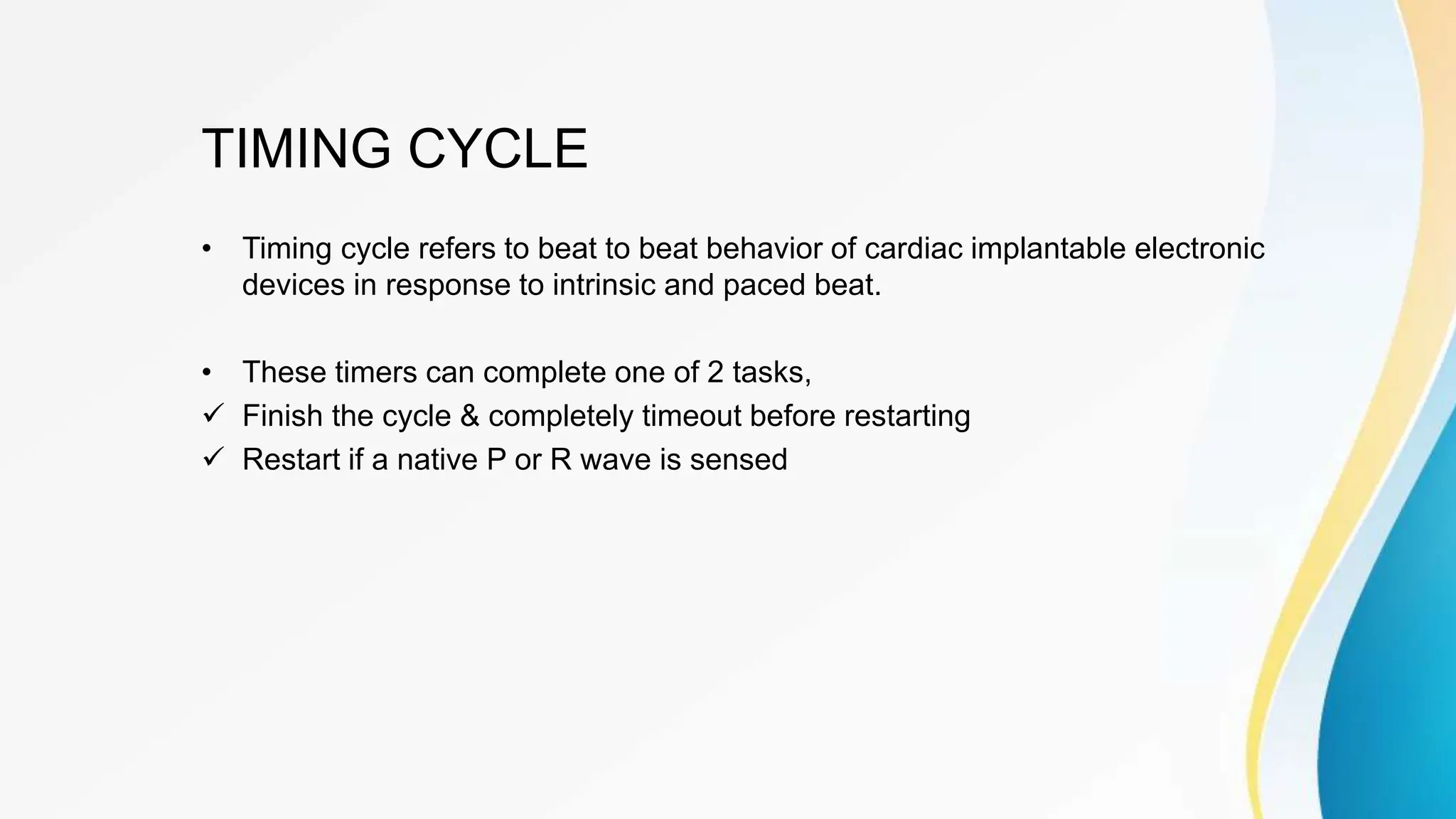 TIMING CYCLE

• Timing cycle refers to beat to beat behavior of cardiac implantable electronic devices in response to intrinsic and paced beat.

• These timers can complete one of 2 tasks,
✓ Finish the cycle & completely timeout before restarting
✓ Restart if a native P or R wave is sensed